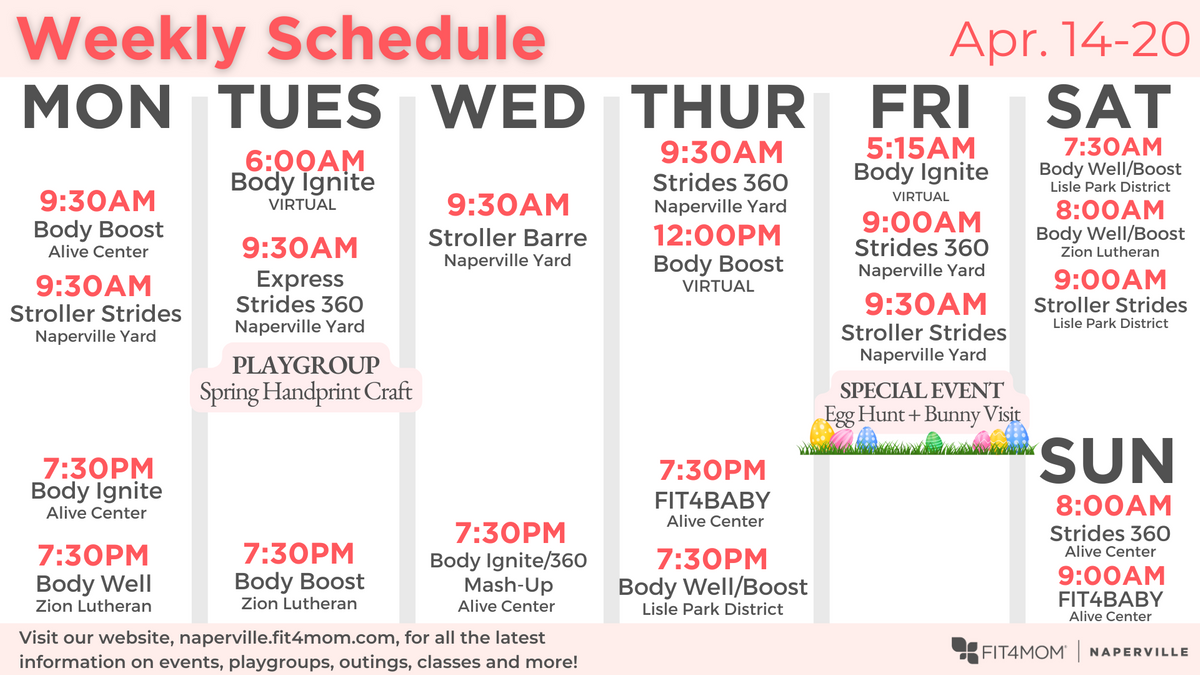 Weekly Schedule

Apr. 14-20

MON

9:30AM
Body Boost
Alive Center

9:30AM
Stroller Strides
Naperville Yard

7:30PM
Body Ignite
Alive Center

7:30PM
Body Well
Zion Lutheran

TUES

6:00AM
Body Ignite
VIRTUAL

9:30AM
Express Strides 360
Naperville Yard

PLAYGROUP
Spring Handprint Craft

7:30PM
Body Boost
Zion Lutheran

WED

9:30AM
Stroller Barre
Naperville Yard

7:30PM
Body Ignite/360 Mash-Up
Alive Center

THUR

9:30AM
Strides 360
Naperville Yard

12:00PM
Body Boost
VIRTUAL

7:30PM
FIT4BABY
Alive Center

7:30PM
Body Well/Boost
Lisle Park District

FRI

5:15AM
Body Ignite
VIRTUAL

9:00AM
Strides 360
Naperville Yard

9:30AM
Stroller Strides
Naperville Yard

SPECIAL EVENT
Egg Hunt + Bunny Visit

SAT

7:30AM
Body Well/Boost
Lisle Park District

8:00AM
Body Well/Boost
Zion Lutheran

9:00AM
Stroller Strides
Lisle Park District

SUN

8:00AM
Strides 360
Alive Center

9:00AM
FIT4BABY
Alive Center

Visit our website, naperville.fit4mom.com, for all the latest information on events, playgroups, outings, classes and more!

FIT4MOM | NAPERVILLE